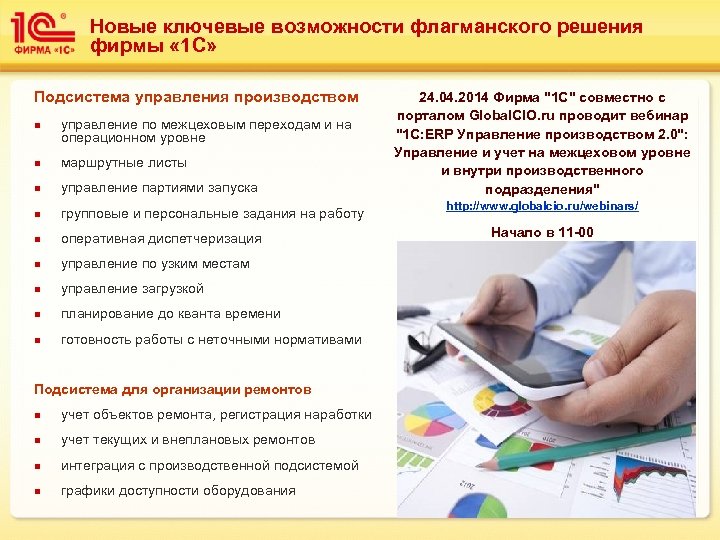 1С ФИРМА «1С»

Новые ключевые возможности флагманского решения фирмы «1С»

Подсистема управления производством

- управление по межцеховым переходам и на операционном уровне
- маршрутные листы
- управление партиями запуска
- групповые и персональные задания на работу
- оперативная диспетчеризация
- управление по узким местам
- управление загрузкой
- планирование до кванта времени
- готовность работы с неточными нормативами

Подсистема для организации ремонтов

- учет объектов ремонта, регистрация наработки
- учет текущих и внеплановых ремонтов
- интеграция с производственной подсистемой
- графики доступности оборудования

24.04.2014 Фирма "1С" совместно с порталом GlobalCIO.ru проводит вебинар "1С:ERP Управление производством 2.0": Управление и учет на межцеховом уровне и внутри производственного подразделения"
http://www.globalcio.ru/webinars/

Начало в 11-00